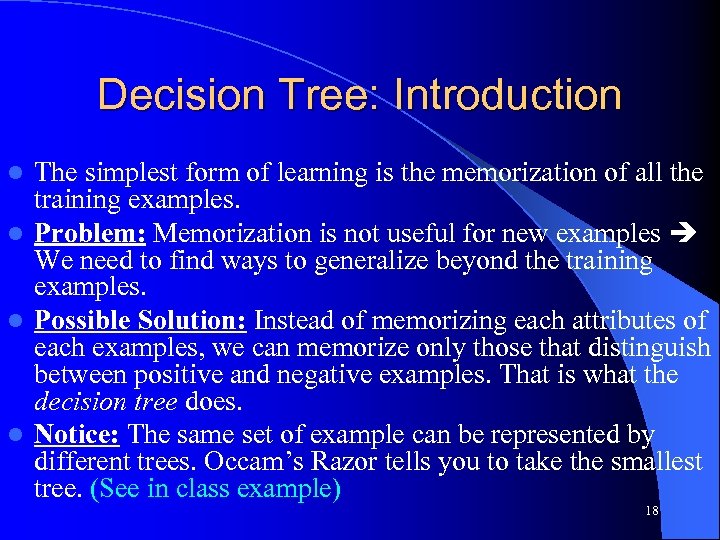 Decision Tree: Introduction

- The simplest form of learning is the memorization of all the training examples.
- Problem: Memorization is not useful for new examples ➔ We need to find ways to generalize beyond the training examples.
- Possible Solution: Instead of memorizing each attributes of each examples, we can memorize only those that distinguish between positive and negative examples. That is what the decision tree does.
- Notice: The same set of example can be represented by different trees. Occam's Razor tells you to take the smallest tree. (See in class example)

18